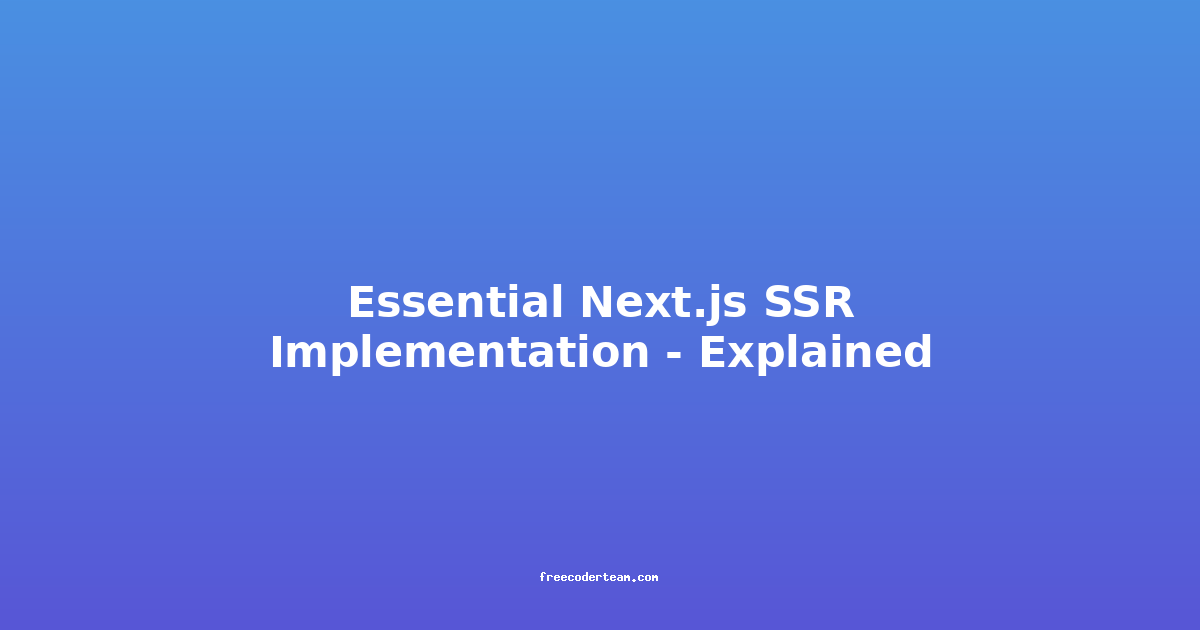 Essential Next.js SSR Implementation - Explained

freecoderteam.com